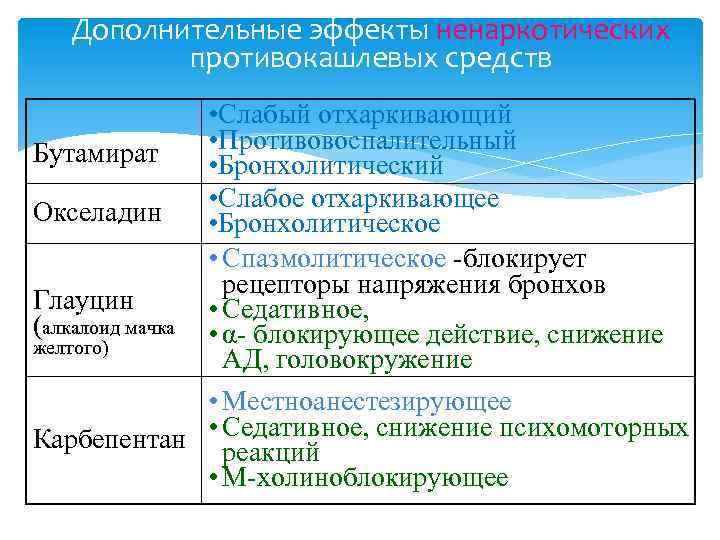 Дополнительные эффекты ненаркотических противокашлевых средств

| | |
|---|---|
| Бутамират | •Слабый отхаркивающий •Противовоспалительный •Бронхолитический |
| Окселадин | •Слабое отхаркивающее •Бронхолитическое |
| Глауцин (алкалоид мачка желтого) | • Спазмолитическое -блокирует рецепторы напряжения бронхов • Седативное, • α- блокирующее действие, снижение АД, головокружение |
| Карбепентан | • Местноанестезирующее • Седативное, снижение психомоторных реакций • М-холиноблокирующее |